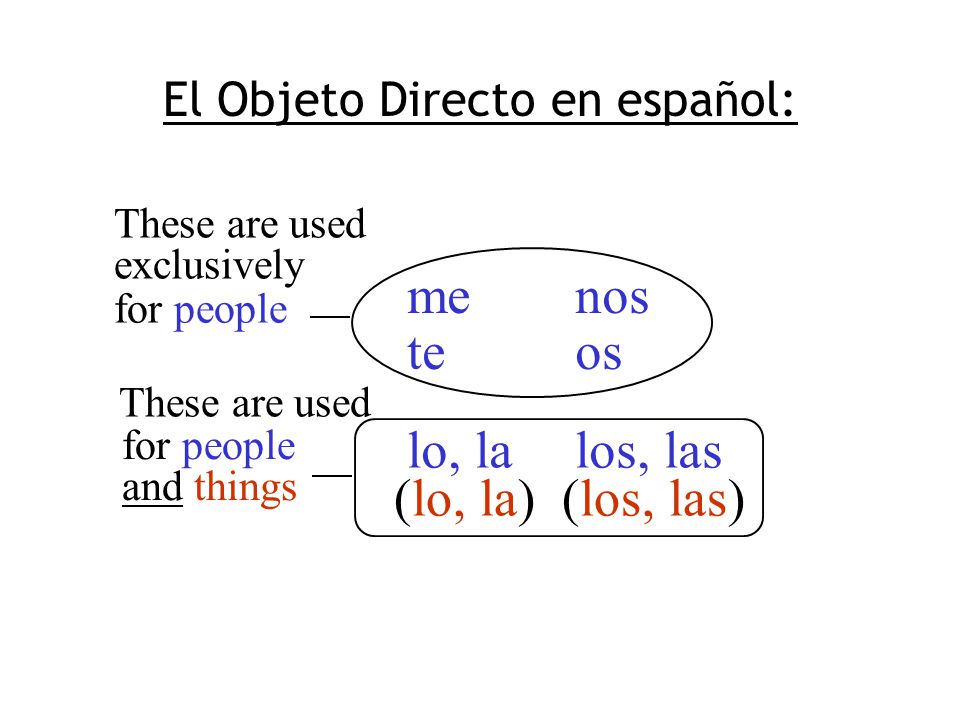 El Objeto Directo en español:

These are used exclusively for people

me nos
te os

These are used for people and things

lo, la los, las
(lo, la) (los, las)